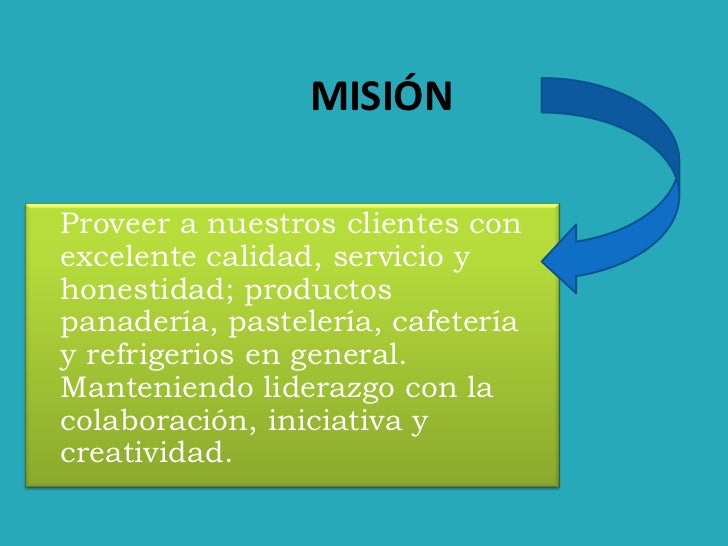 MISIÓN

Proveer a nuestros clientes con excelente calidad, servicio y honestidad; productos panadería, pastelería, cafetería y refrigerios en general. Manteniendo liderazgo con la colaboración, iniciativa y creatividad.